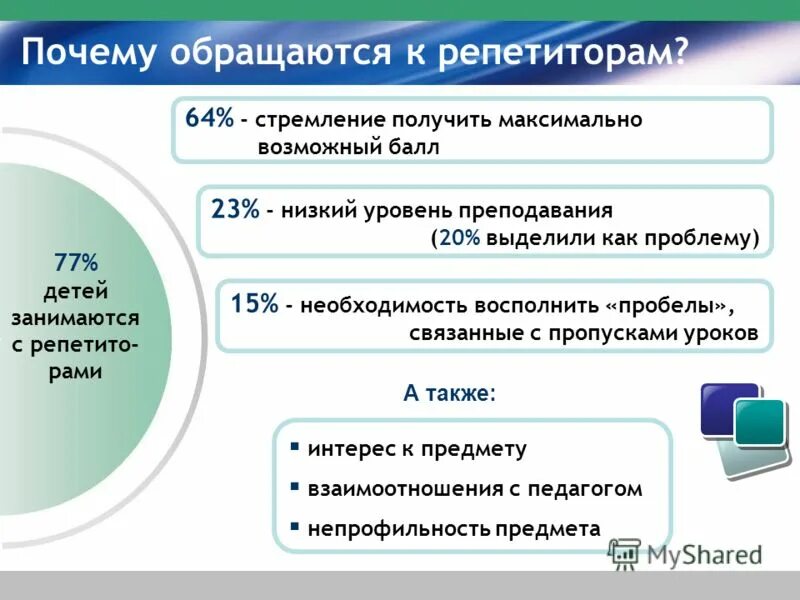 Почему обращаются к репетиторам?

77% детей занимаются с репетиторами

64% - стремление получить максимально возможный балл

23% - низкий уровень преподавания (20% выделили как проблему)

15% - необходимость восполнить «пробелы», связанные с пропусками уроков

А также:

▪ интерес к предмету
▪ взаимоотношения с педагогом
▪ непрофильность предмета

MyShared